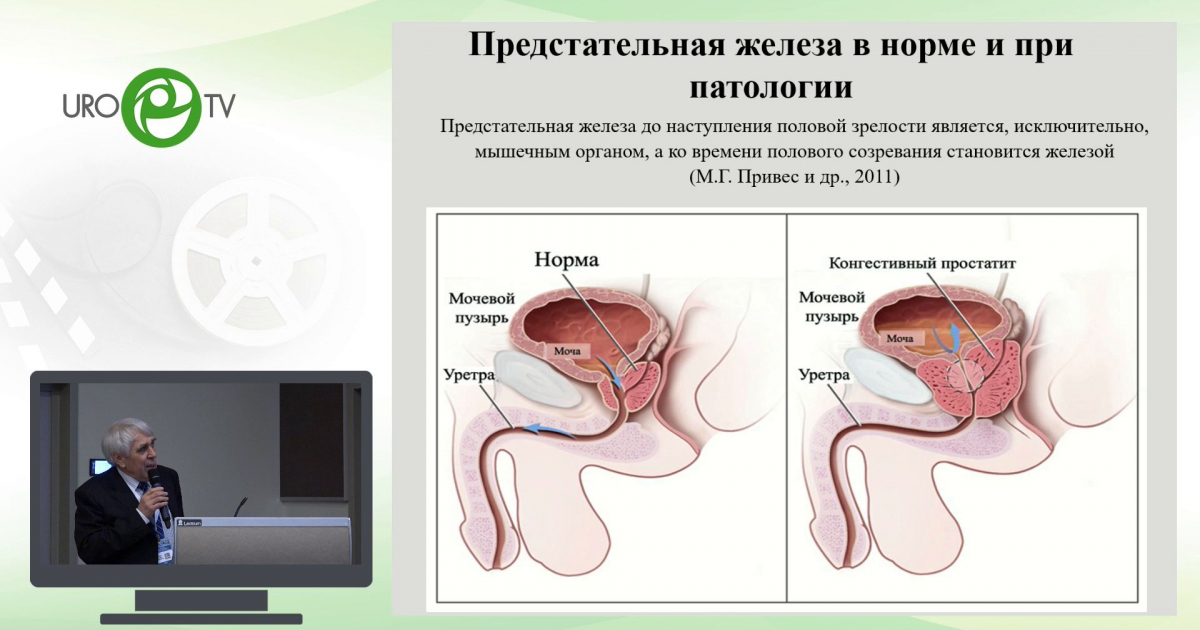 URO TV

Предстательная железа в норме и при патологии

Предстательная железа до наступления половой зрелости является, исключительно, мышечным органом, а ко времени полового созревания становится железой (М.Г. Привес и др., 2011)

Норма
Мочевой пузырь
Моча
Уретра

Конгестивный простатит
Мочевой пузырь
Моча
Уретра